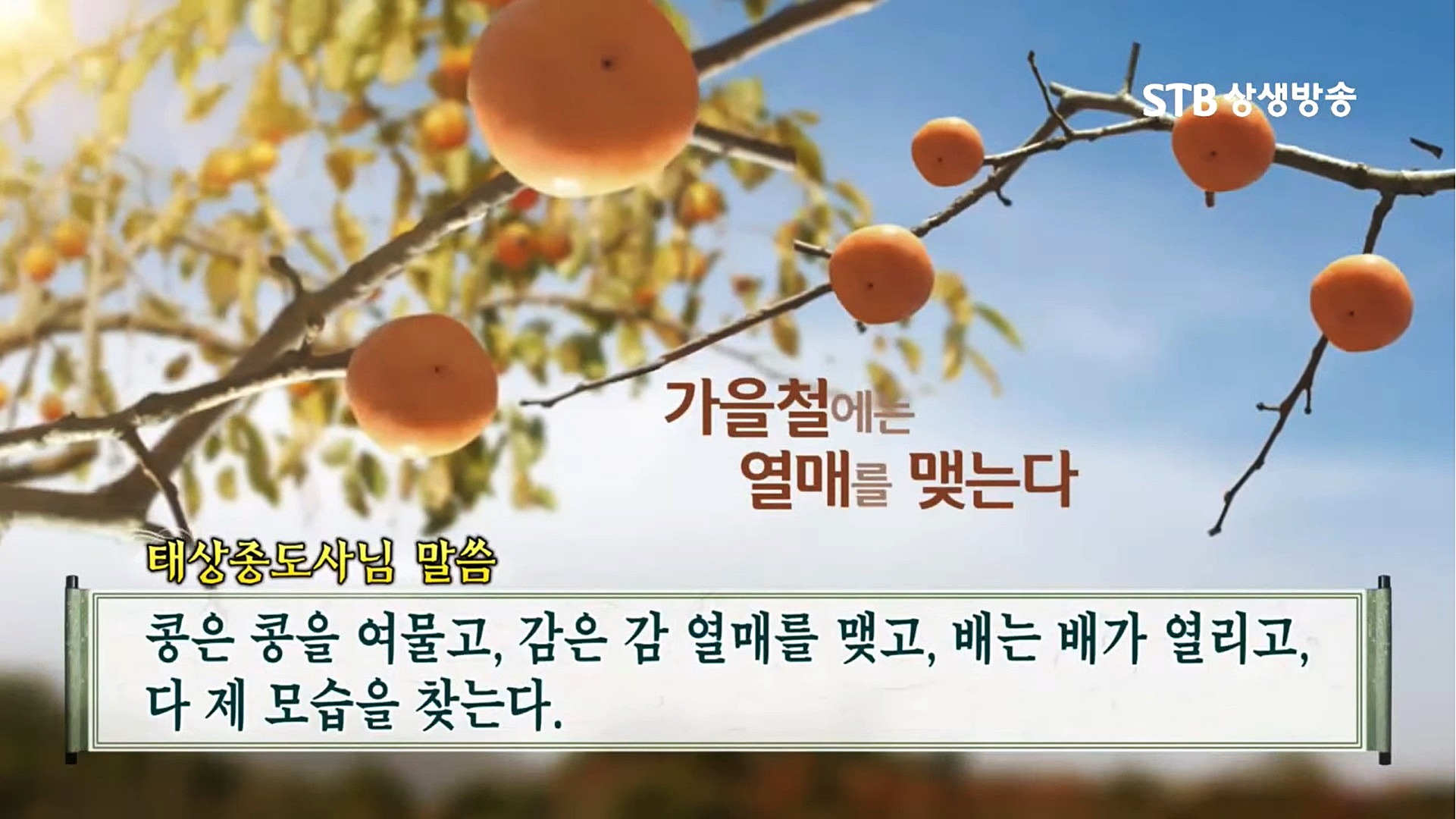 STB 상생방송

가을철에는
열매를 맺는다

태상종도사님 말씀

콩은 콩을 여물고, 감은 감 열매를 맺고, 배는 배가 열리고, 다 제 모습을 찾는다.